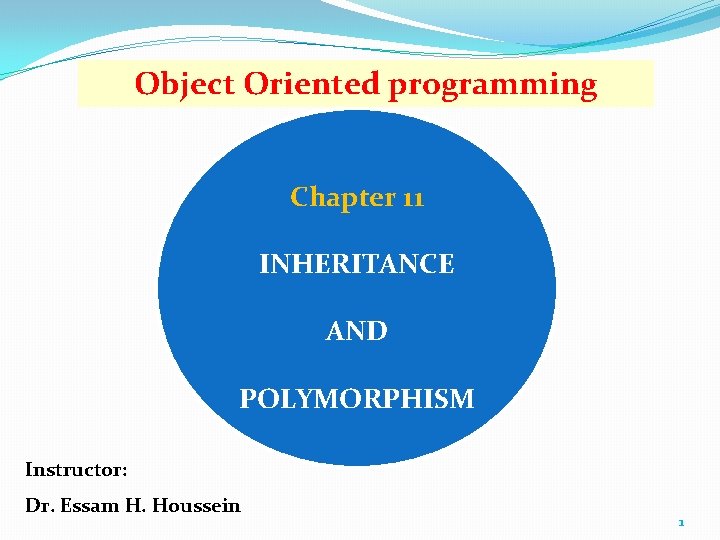 Object Oriented programming

Chapter 11

INHERITANCE

AND

POLYMORPHISM

Instructor:

Dr. Essam H. Houssein

1